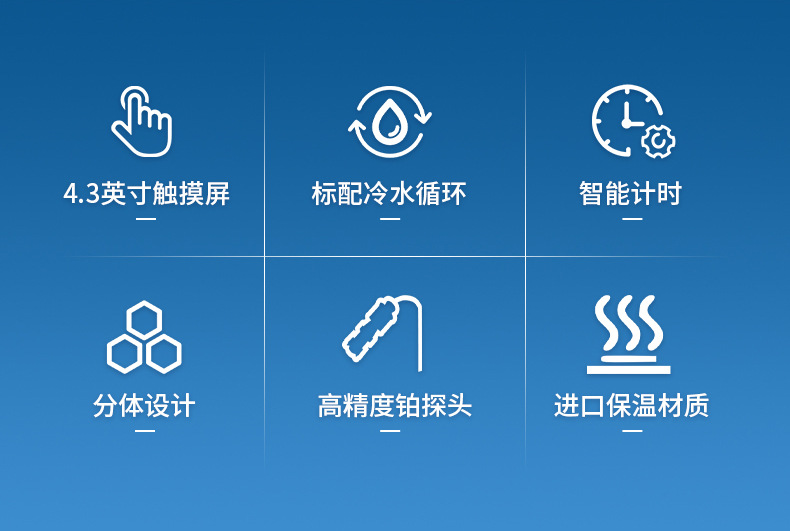 4.3英寸触摸屏

标配冷水循环

智能计时

分体设计

高精度铂探头

进口保温材质